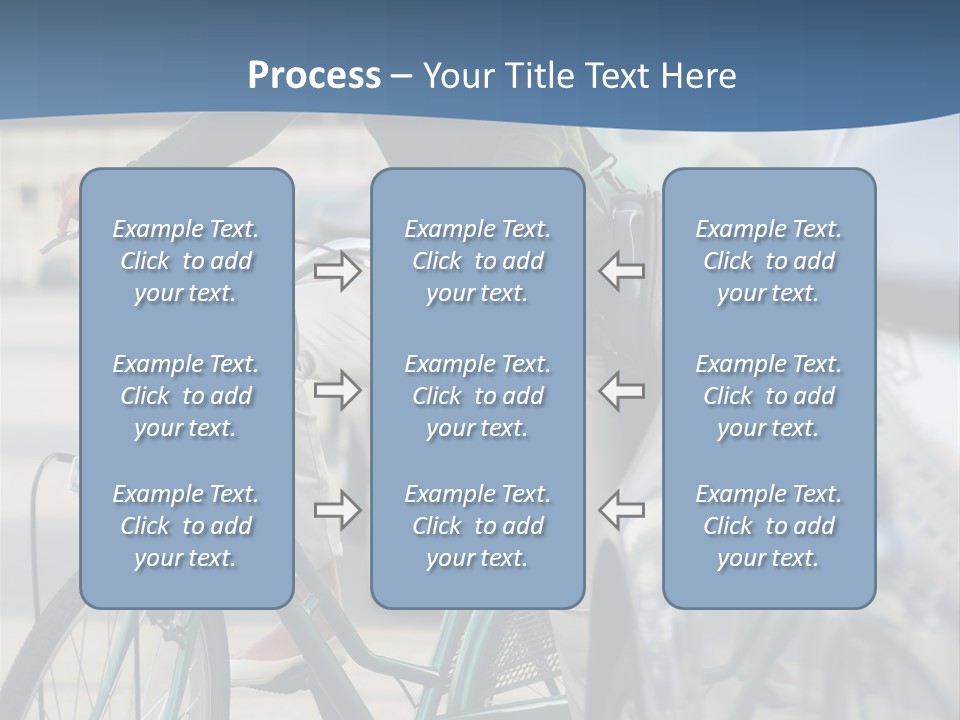 Process – Your Title Text Here

Example Text. Click to add your text.

Example Text. Click to add your text.

Example Text. Click to add your text.

Example Text. Click to add your text.

Example Text. Click to add your text.

Example Text. Click to add your text.

Example Text. Click to add your text.

Example Text. Click to add your text.

Example Text. Click to add your text.